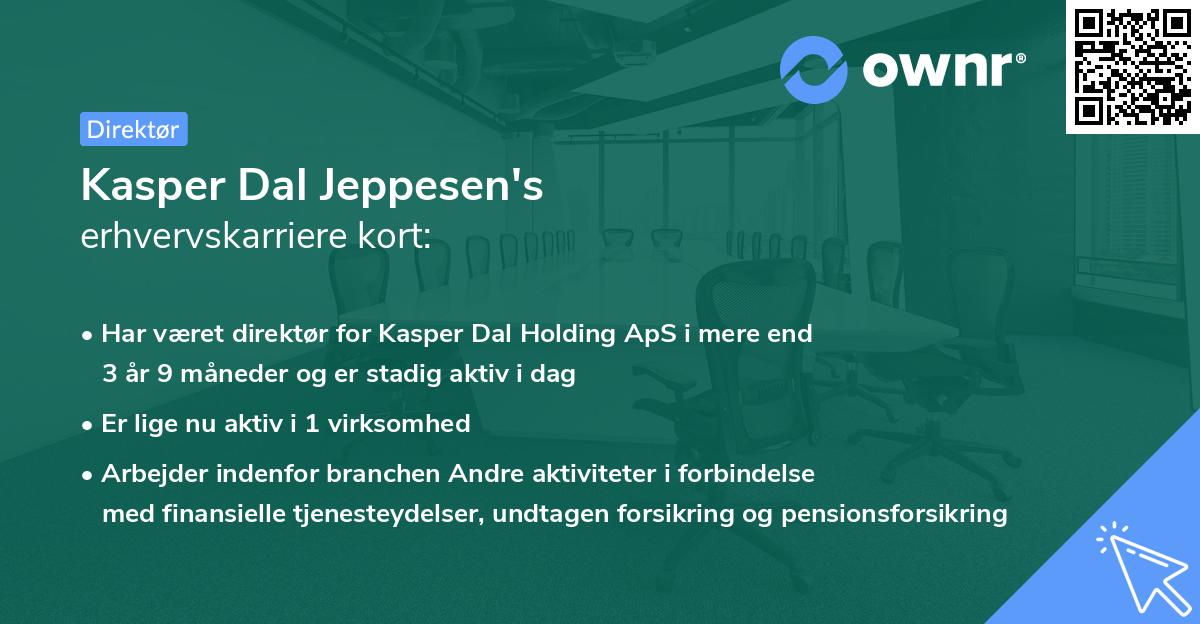 ownr®

Direktør

Kasper Dal Jeppesen's erhvervskarriere kort:

• Har været direktør for Kasper Dal Holding ApS i mere end 3 år 9 måneder og er stadig aktiv i dag

• Er lige nu aktiv i 1 virksomhed

• Arbejder indenfor branchen Andre aktiviteter i forbindelse med finansielle tjenesteydelser, undtagen forsikring og pensionsforsikring